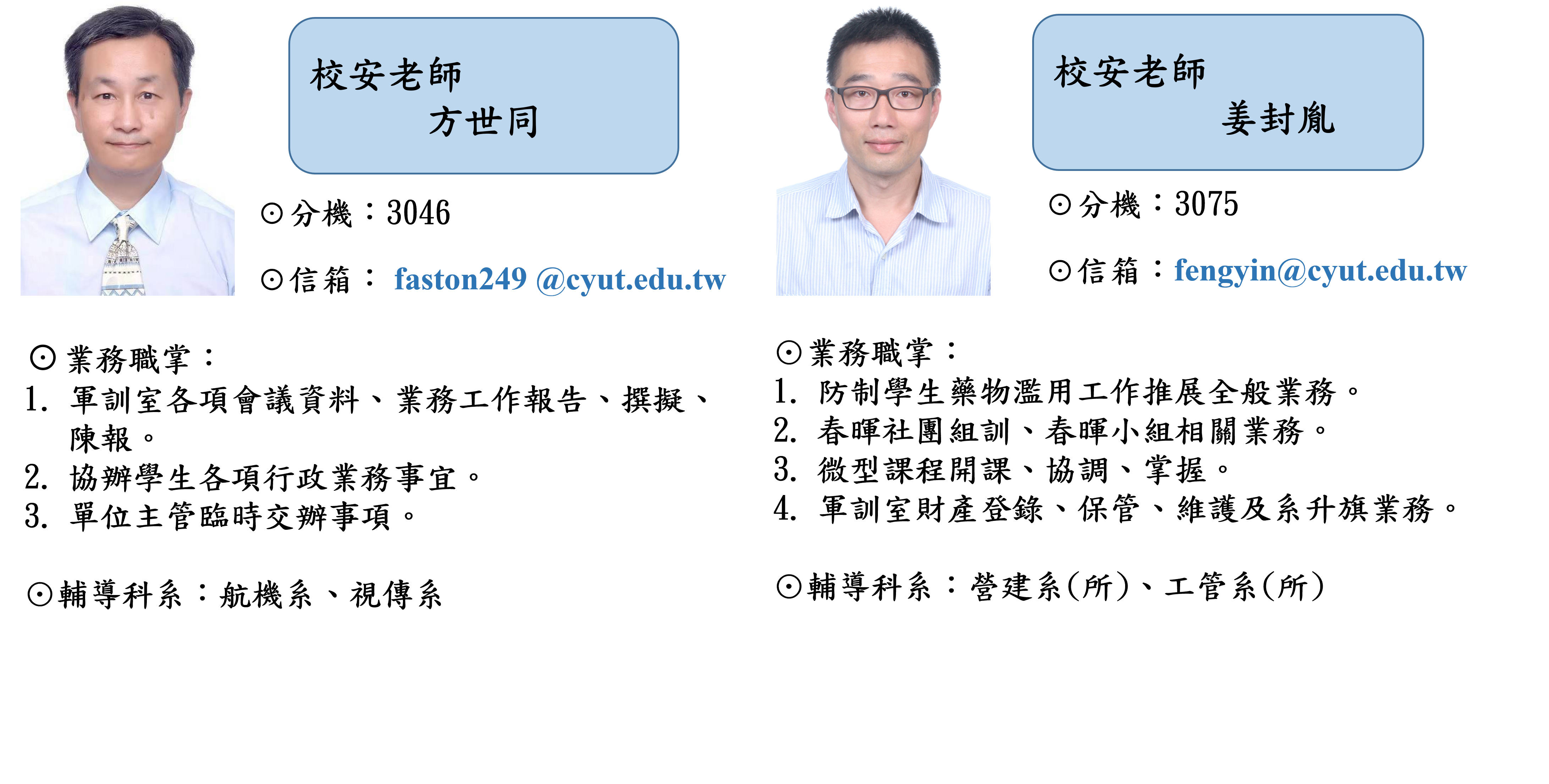 校安老師
方世同

⊙分機：3046

⊙信箱： faston249 @cyut.edu.tw

⊙業務職掌：
1. 軍訓室各項會議資料、業務工作報告、撰擬、陳報。
2. 協辦學生各項行政業務事宜。
3. 單位主管臨時交辦事項。

⊙輔導科系：航機系、視傳系

校安老師
姜封胤

⊙分機：3075

⊙信箱：fengyin@cyut.edu.tw

⊙業務職掌：
1. 防制學生藥物濫用工作推展全般業務。
2. 春暉社團組訓、春暉小組相關業務。
3. 微型課程開課、協調、掌握。
4. 軍訓室財產登錄、保管、維護及系升旗業務。

⊙輔導科系：營建系(所)、工管系(所)